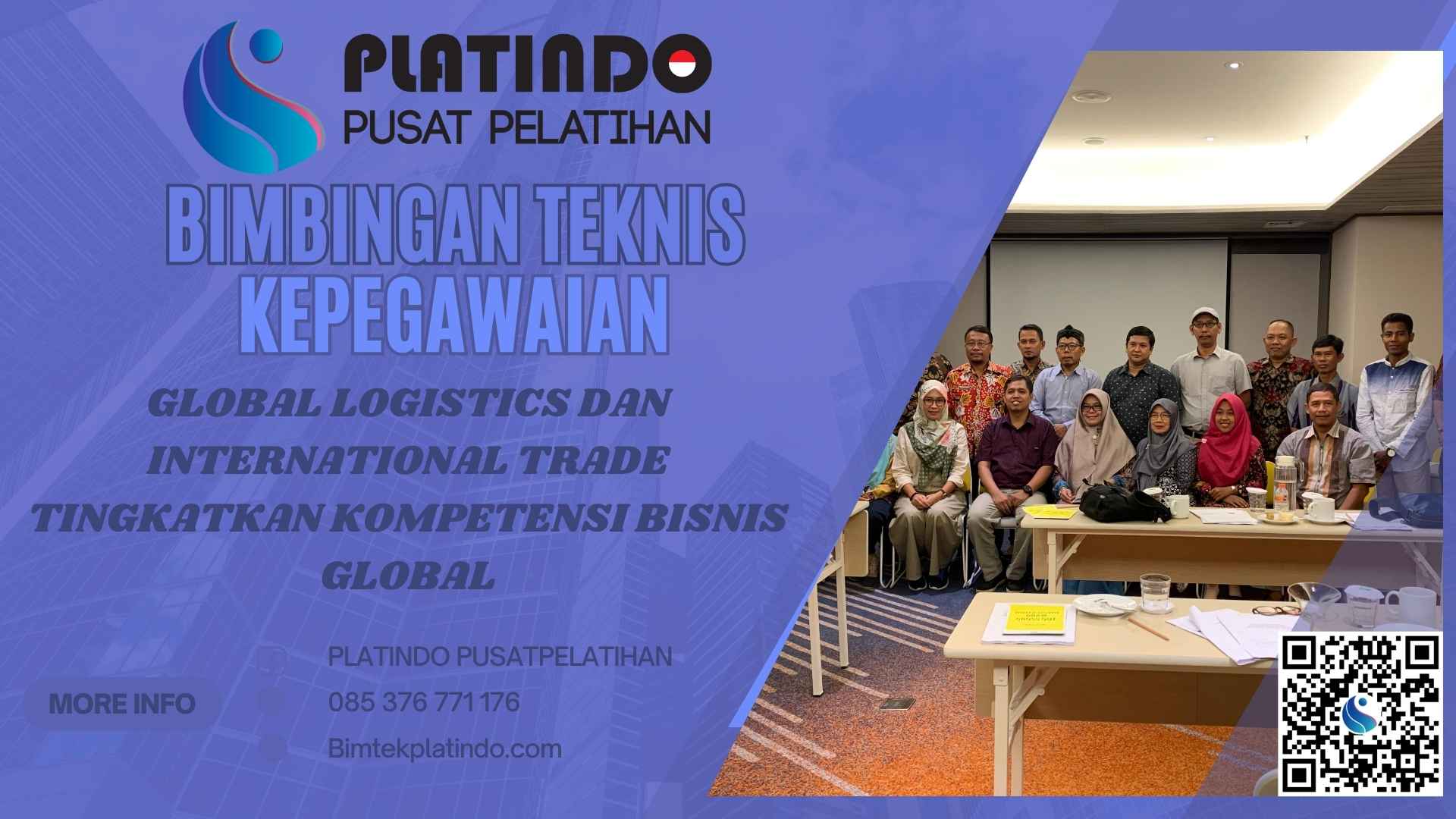 PLATINDO
PUSAT PELATIHAN

BIMBINGAN TEKNIS
KEPEGAWAIAN

GLOBAL LOGISTICS DAN INTERNATIONAL TRADE TINGKATKAN KOMPETENSI BISNIS GLOBAL

MORE INFO

PLATINDO PUSATPELATIHAN
085 376 771 176
Bimtekplatindo.com